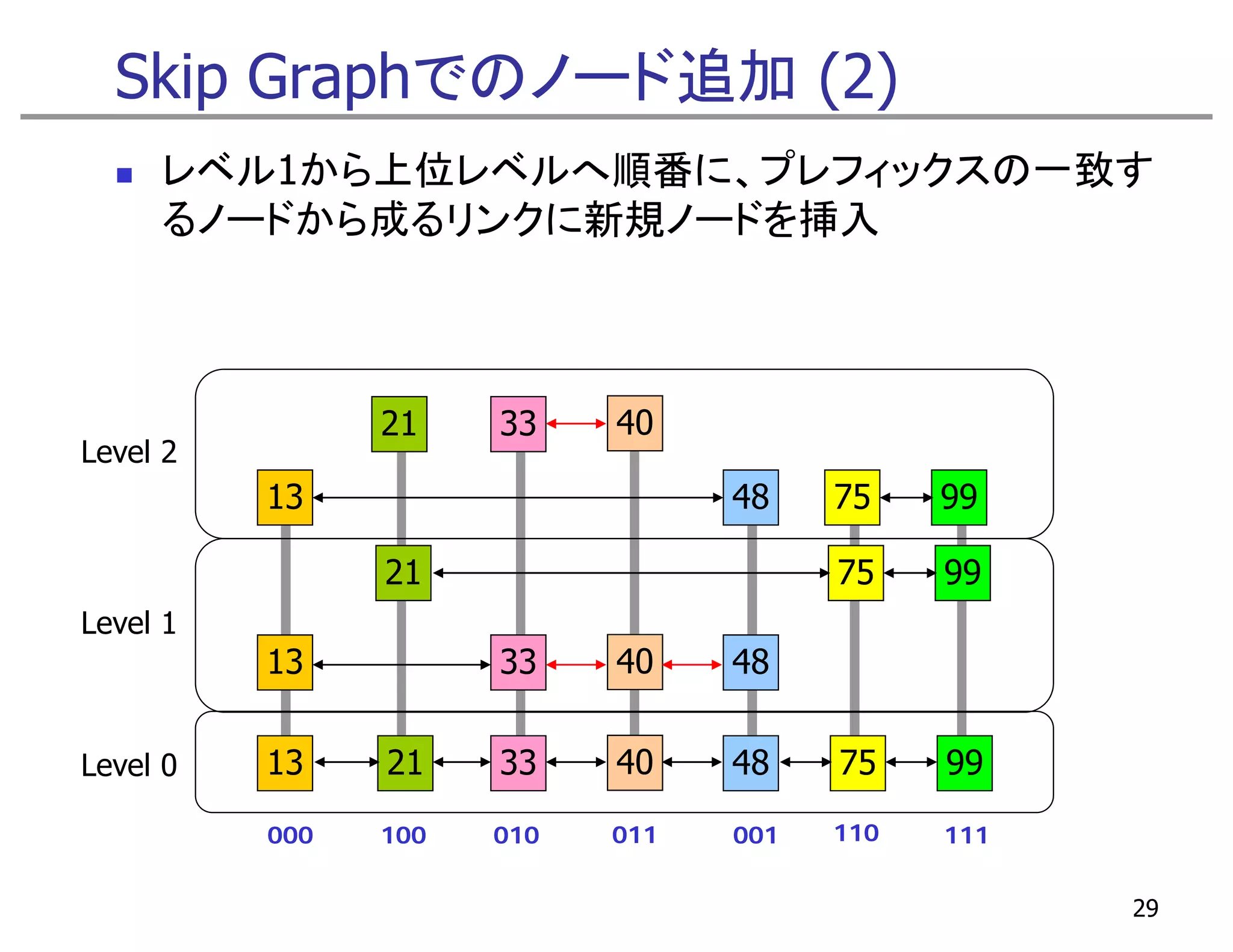 Skip Graphでのノード追加 (2)

■ レベル1から上位レベルへ順番に、プレフィックスの一致するノードから成るリンクに新規ノードを挿入

Level 2

21 33 40

13 48 75 99

Level 1

21 75 99

13 33 40 48

Level 0

13 21 33 40 48 75 99

000 100 010 011 001 110 111

29